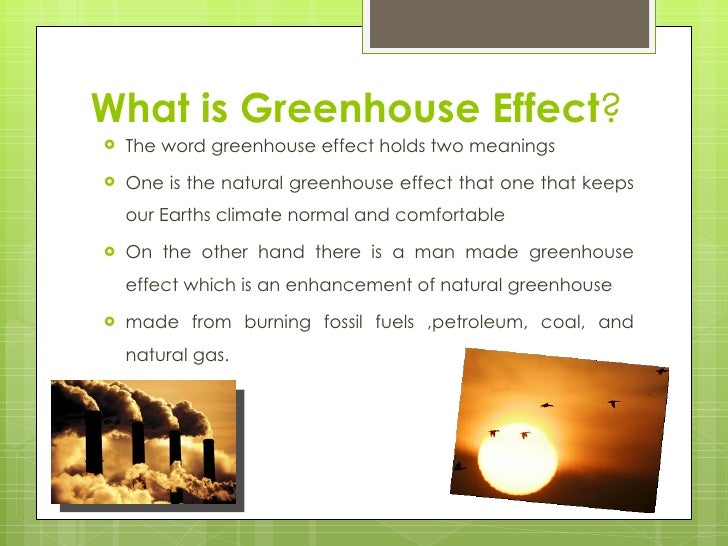 What is Greenhouse Effect?

The word greenhouse effect holds two meanings

One is the natural greenhouse effect that one that keeps our Earths climate normal and comfortable

On the other hand there is a man made greenhouse effect which is an enhancement of natural greenhouse

made from burning fossil fuels ,petroleum, coal, and natural gas.